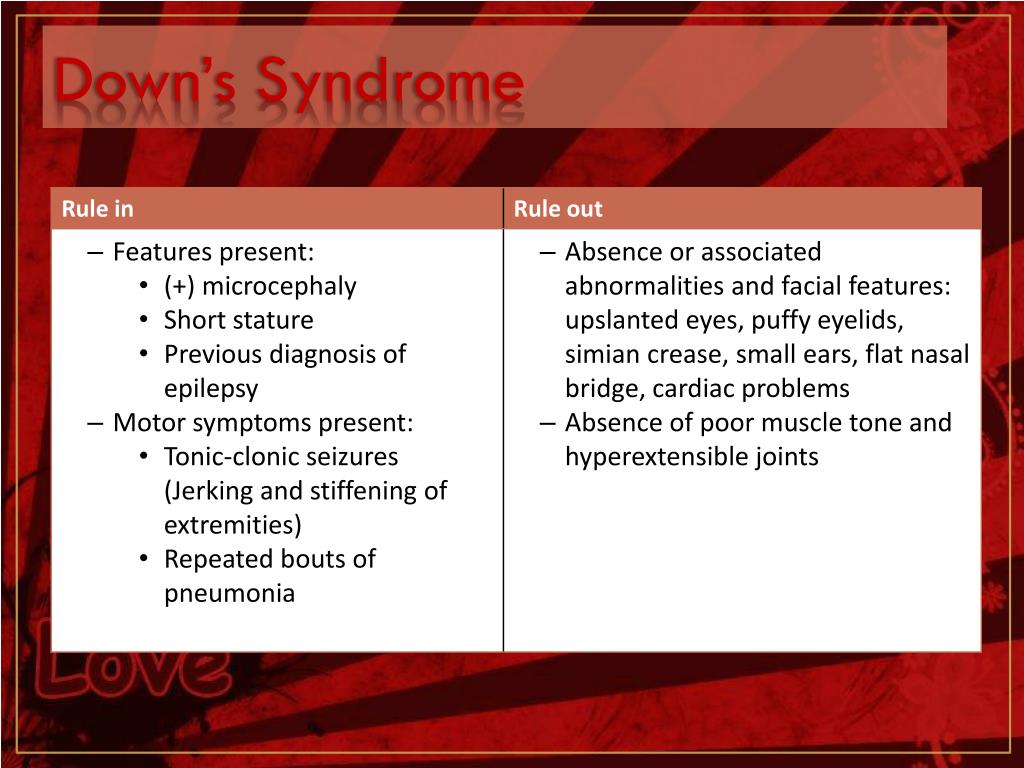 Down's Syndrome

| Rule in | Rule out |
|---|---|
| – Features present: • (+) microcephaly • Short stature • Previous diagnosis of epilepsy – Motor symptoms present: • Tonic-clonic seizures (Jerking and stiffening of extremities) • Repeated bouts of pneumonia | – Absence or associated abnormalities and facial features: upslanted eyes, puffy eyelids, simian crease, small ears, flat nasal bridge, cardiac problems – Absence of poor muscle tone and hyperextensible joints |

Love